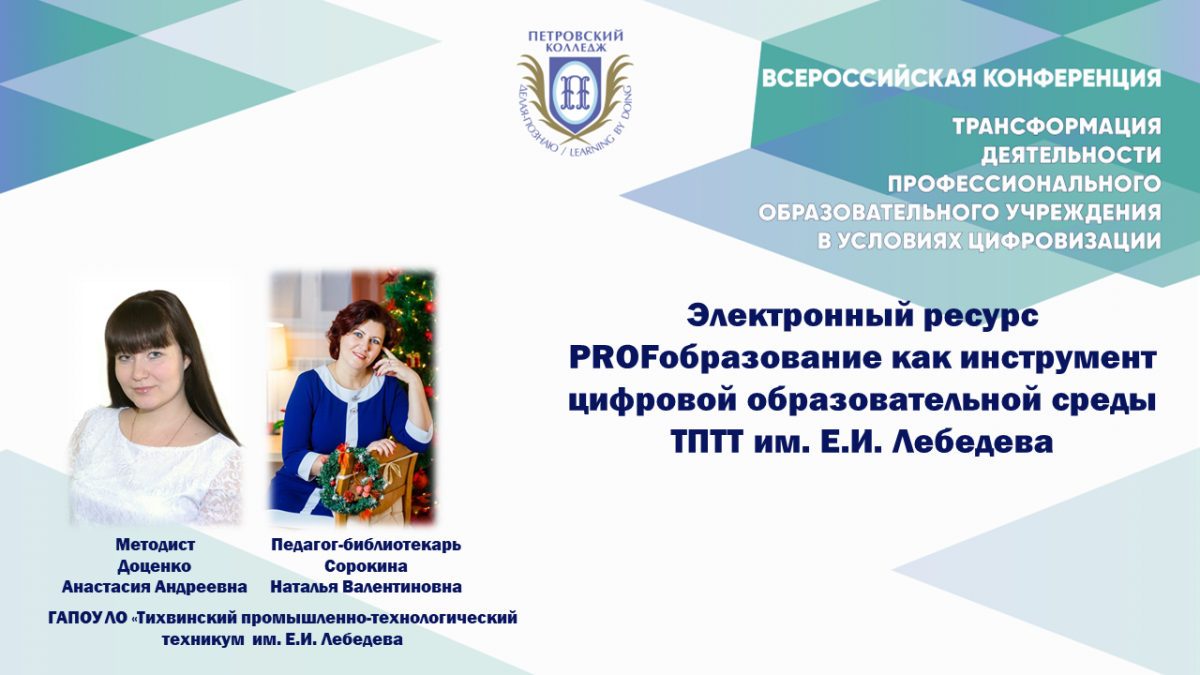 ПЕТРОВСКИЙ КОЛЛЕДЖ
ДЕЛАЯ-ПОЗНАЮ / LEARNING BY DOING

ВСЕРОССИЙСКАЯ КОНФЕРЕНЦИЯ

ТРАНСФОРМАЦИЯ ДЕЯТЕЛЬНОСТИ ПРОФЕССИОНАЛЬНОГО ОБРАЗОВАТЕЛЬНОГО УЧРЕЖДЕНИЯ В УСЛОВИЯХ ЦИФРОВИЗАЦИИ

Электронный ресурс PROFобразование как инструмент цифровой образовательной среды ТПТТ им. Е.И. Лебедева

Методист
Доценко
Анастасия Андреевна

Педагог-библиотекарь
Сорокина
Наталья Валентиновна

ГАПОУ ЛО «Тихвинский промышленно-технологический техникум им. Е.И. Лебедева